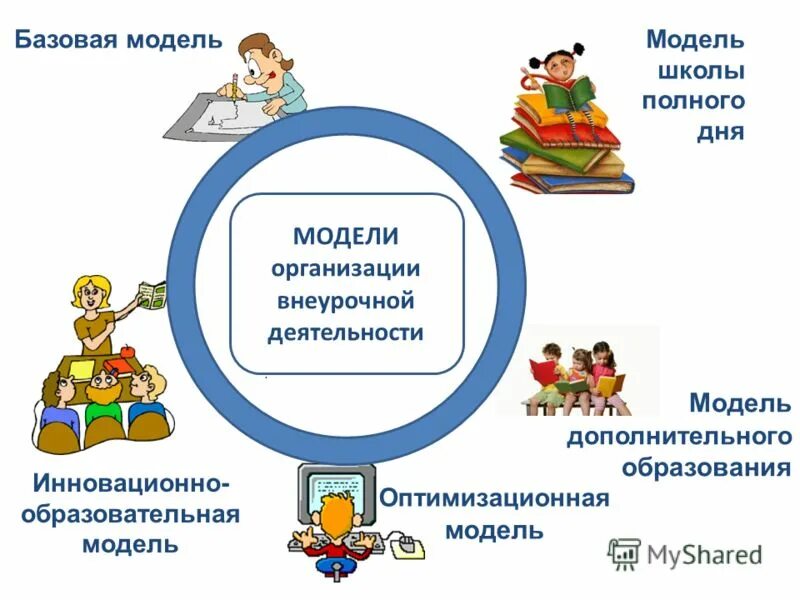 Базовая модель

Модель школы полного дня

МОДЕЛИ организации внеурочной деятельности

Модель дополнительного образования

Инновационно-образовательная модель

Оптимизационная модель

MyShared